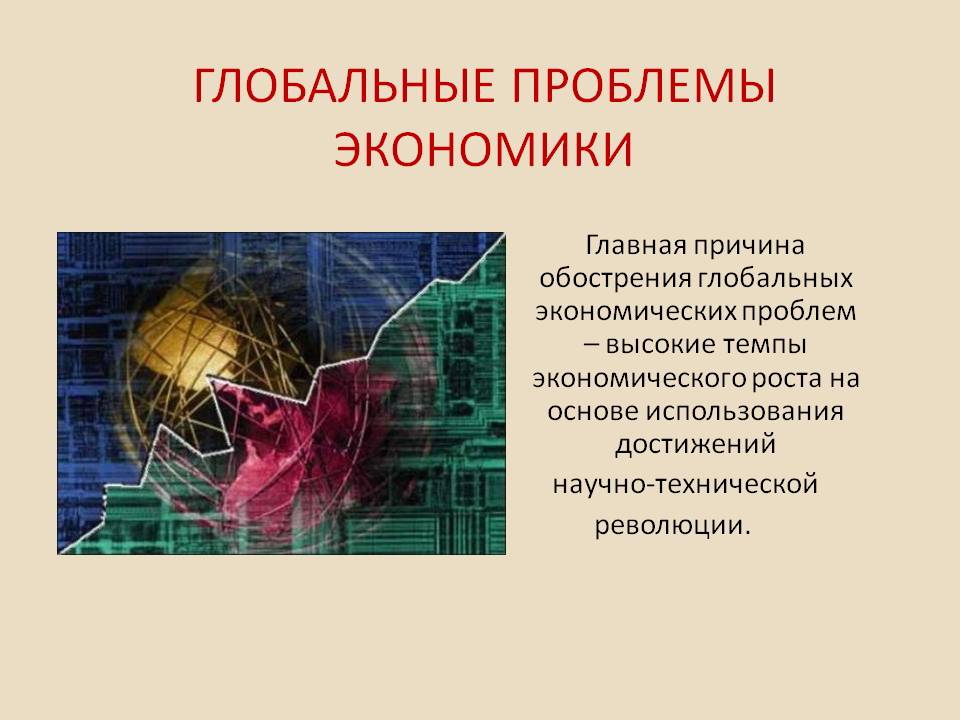 ГЛОБАЛЬНЫЕ ПРОБЛЕМЫ ЭКОНОМИКИ

Главная причина обострения глобальных экономических проблем – высокие темпы экономического роста на основе использования достижений научно-технической революции.